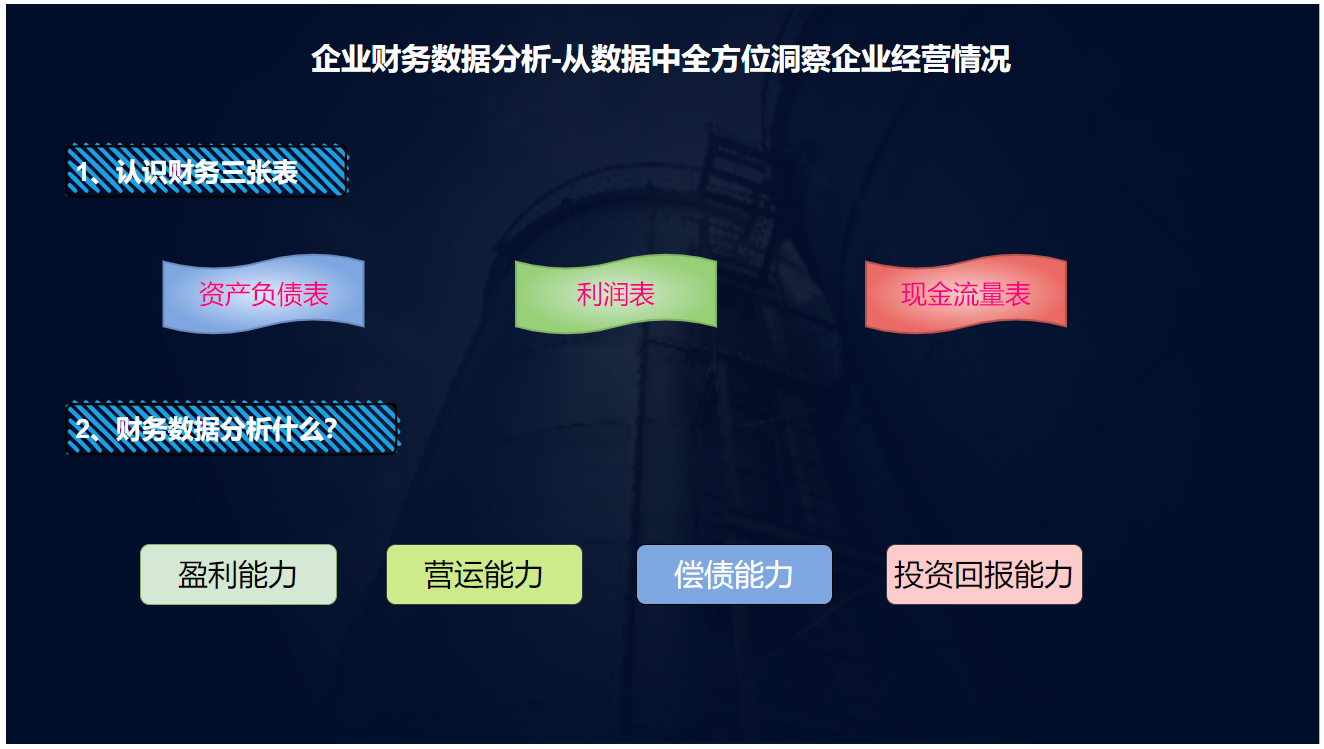 企业财务数据分析-从数据中全方位洞察企业经营情况

1、认识财务三张表

资产负债表

利润表

现金流量表

2、财务数据分析什么？

盈利能力

营运能力

偿债能力

投资回报能力